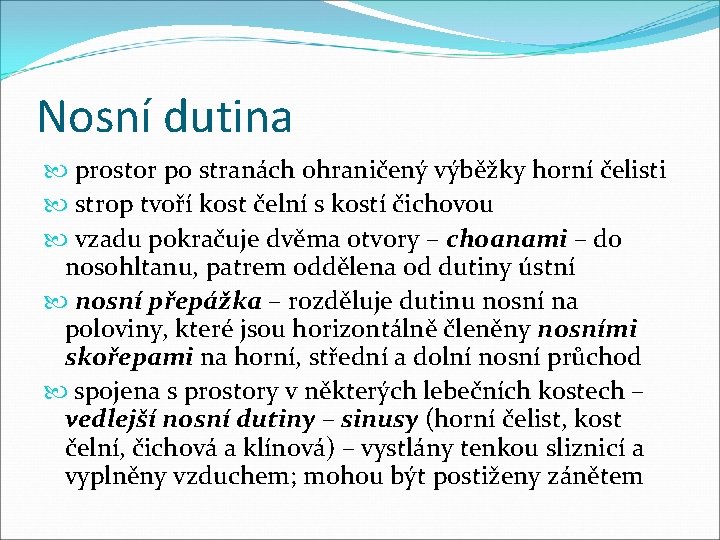 Nosní dutina

prostor po stranách ohraničený výběžky horní čelisti

strop tvoří kost čelní s kostí čichovou

vzadu pokračuje dvěma otvory – choanami – do nosohltanu, patrem oddělena od dutiny ústní

nosní přepážka – rozděluje dutinu nosní na poloviny, které jsou horizontálně členěny nosními skořepami na horní, střední a dolní nosní průchod

spojena s prostory v některých lebečních kostech – vedlejší nosní dutiny – sinusy (horní čelist, kost čelní, čichová a klínová) – vystlány tenkou sliznicí a vyplněny vzduchem; mohou být postiženy zánětem